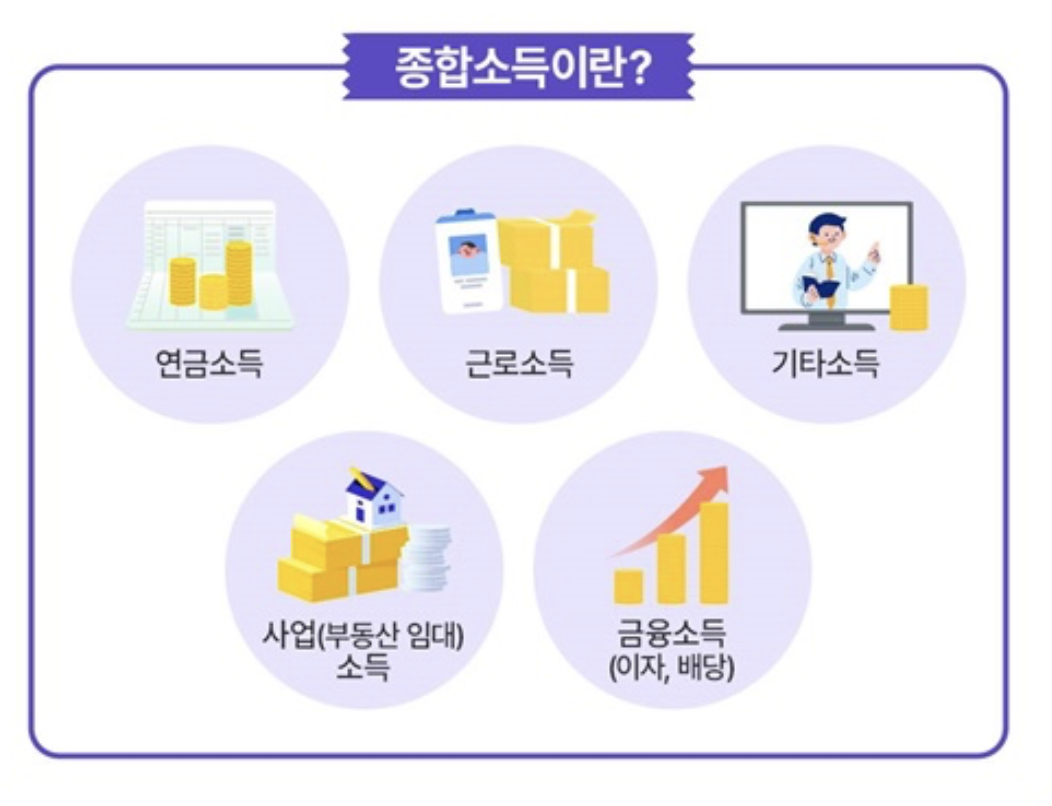 종합소득이란?

연금소득

근로소득

기타소득

사업(부동산 임대) 소득

금융소득 (이자, 배당)